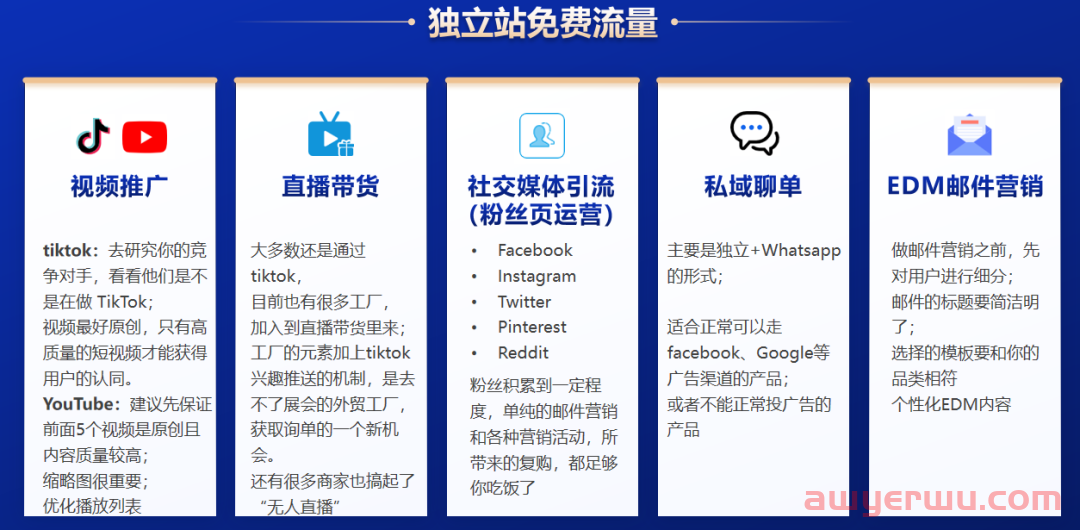 独立站免费流量

视频推广

tiktok：去研究你的竞争对手，看看他们是不是在做 TikTok；
视频最好原创，只有高质量的短视频才能获得用户的认同。
YouTube：建议先保证前面5个视频是原创且内容质量较高；
缩略图很重要；
优化播放列表

直播带货

大多数还是通过tiktok，
目前也有很多工厂，加入到直播带货里来；
工厂的元素加上tiktok兴趣推送的机制，是去不了展会的外贸工厂，获取询单的一个新机会。
还有很多商家也搞起了“无人直播”

社交媒体引流（粉丝页运营）

• Facebook
• Instagram
• Twitter
• Pinterest
• Reddit

粉丝积累到一定程度，单纯的邮件营销和各种营销活动，所带来的复购，都足够你吃饭了

私域聊单

主要是独立+Whatsapp的形式；

适合正常可以走facebook、Google等广告渠道的产品；
或者不能正常投广告的产品

EDM邮件营销

做邮件营销之前，先对用户进行细分；
邮件的标题要简洁明了；
选择的模板要和你的品类相符
个性化EDM内容

awyerwu.com